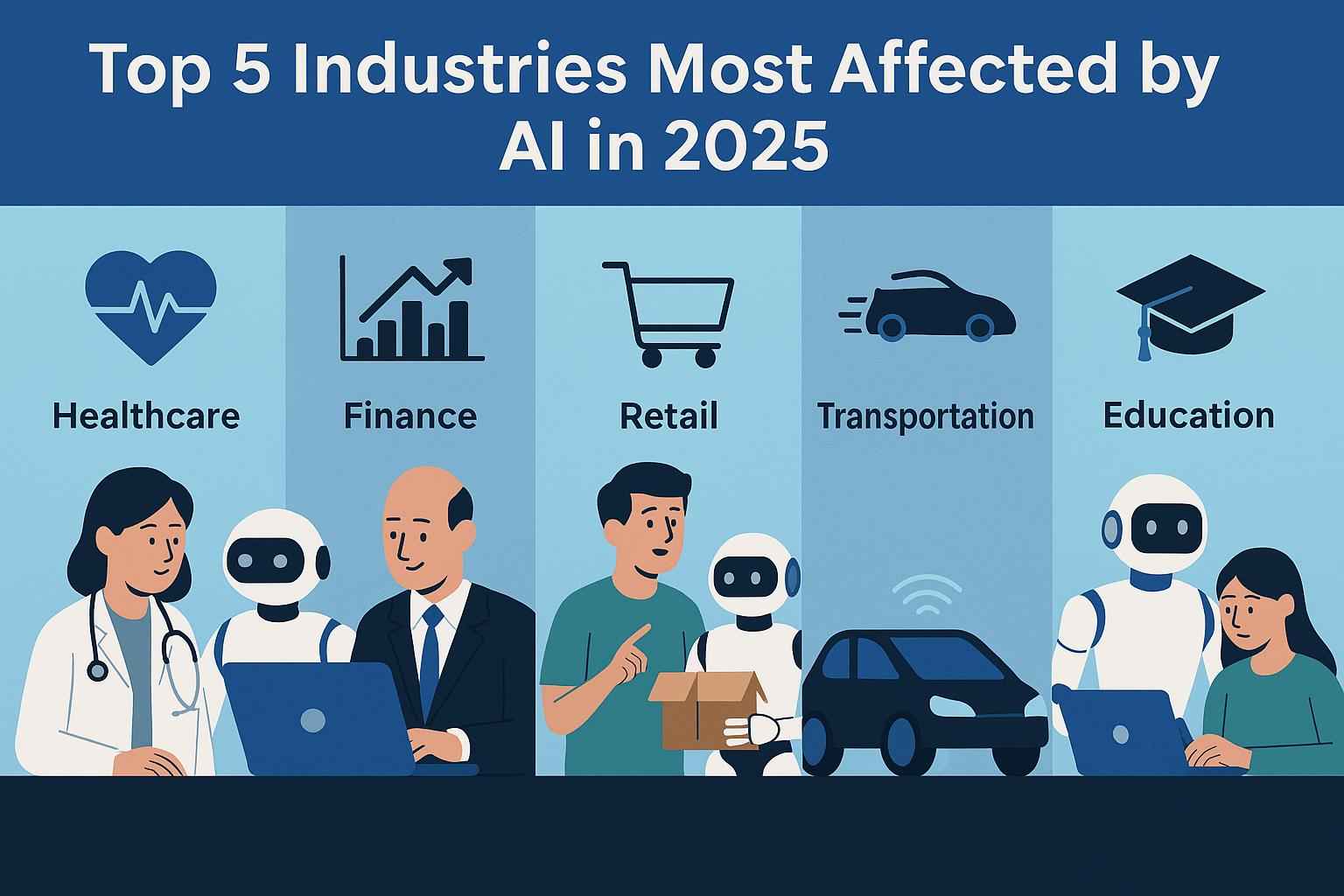 Top 5 Industries Most Affected by AI in 2025

Healthcare

Finance

Retail

Transportation

Education